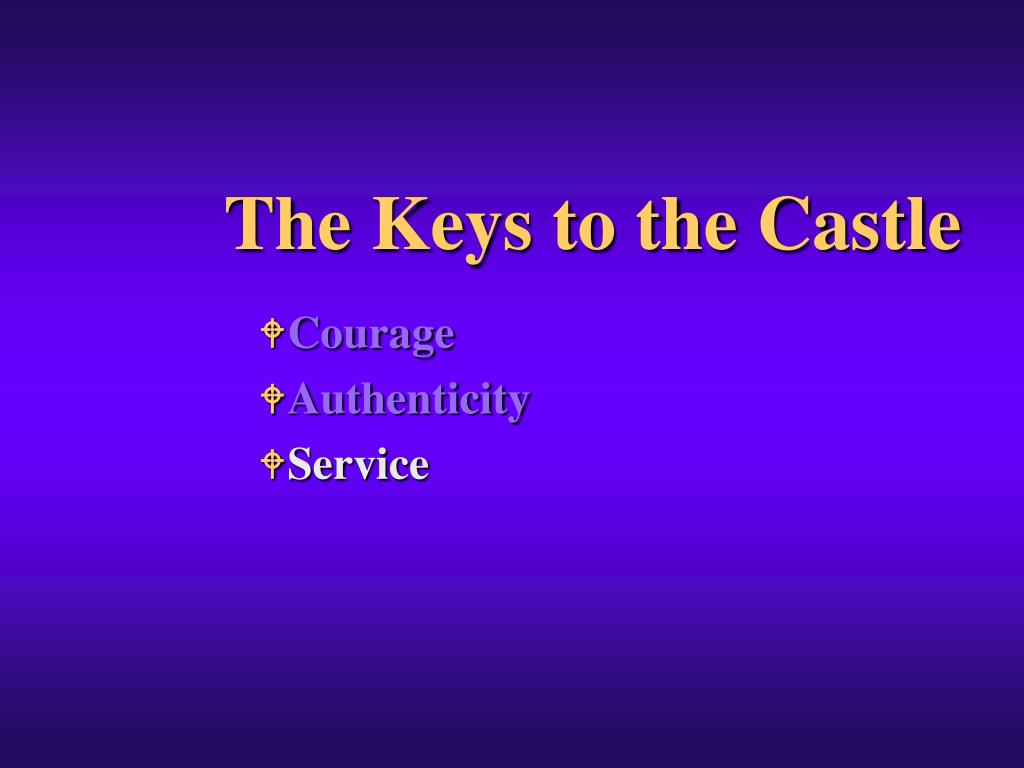 The Keys to the Castle

Courage
Authenticity
Service